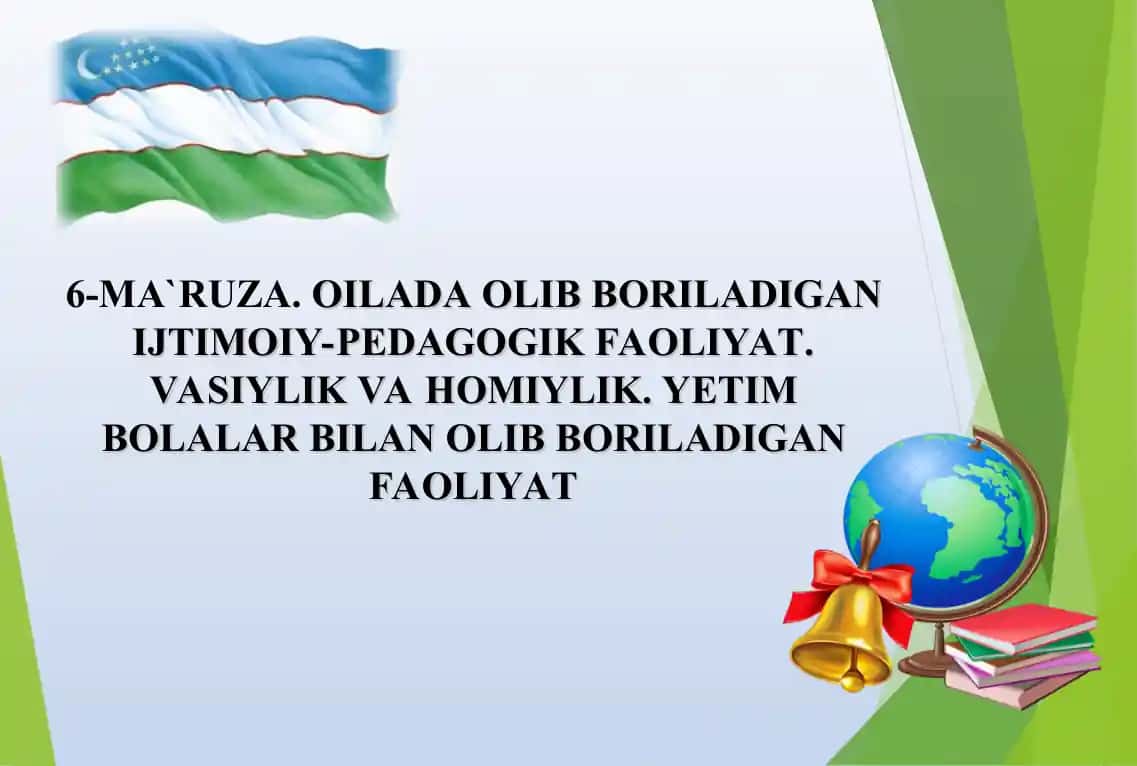 6-MA`RUZA. OILADA OLIB BORILADIGAN IJTIMOIY-PEDAGOGIK FAOLIYAT. VASIYLIK VA HOMIYLIK. YETIM BOLALAR BILAN OLIB BORILADIGAN FAOLIYAT